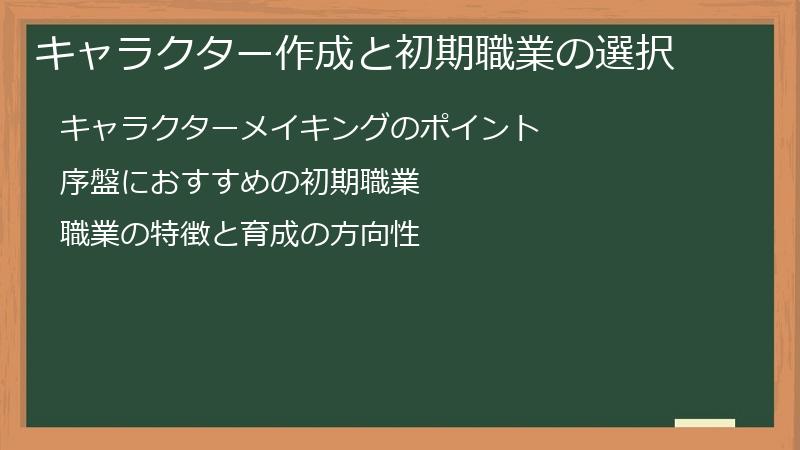 キャラクター作成と初期職業の選択

キャラクターメイキングのポイント

序盤におすすめの初期職業

職業の特徴と育成の方向性